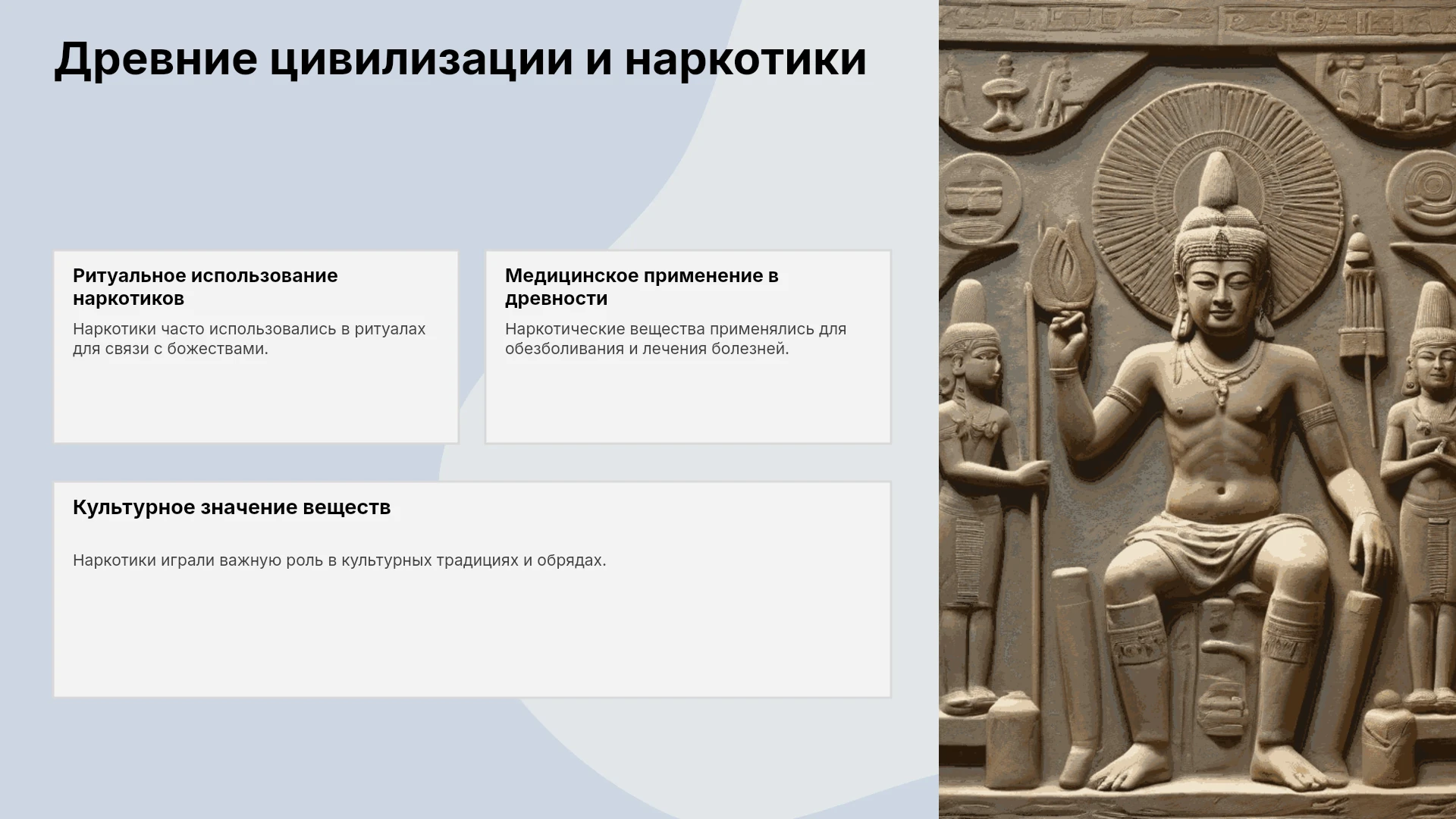 Древние цивилизации и наркотики

Ритуальное использование наркотиков

Наркотики часто использовались в ритуалах для связи с божествами.

Медицинское применение в древности

Наркотические вещества применялись для обезболивания и лечения болезней.

Культурное значение веществ

Наркотики играли важную роль в культурных традициях и обрядах.